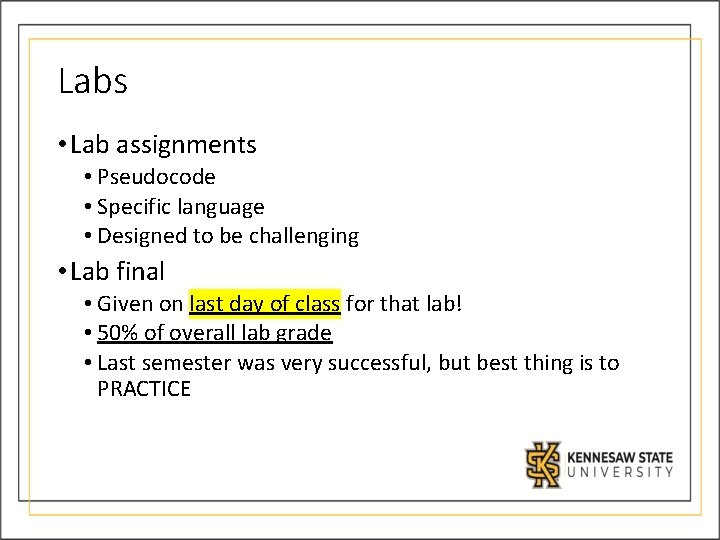 Labs

• Lab assignments
  • Pseudocode
  • Specific language
  • Designed to be challenging
• Lab final
  • Given on last day of class for that lab!
  • 50% of overall lab grade
  • Last semester was very successful, but best thing is to PRACTICE

KENNESAW STATE UNIVERSITY